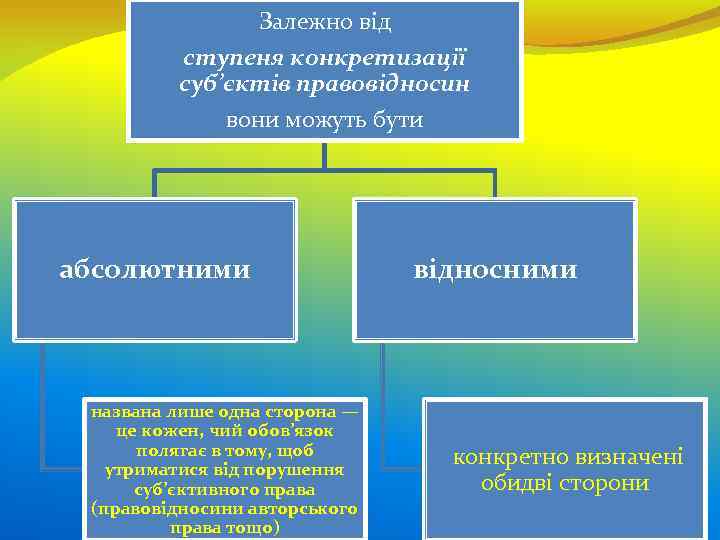 Залежно від
ступеня конкретизації суб'єктів правовідносин
вони можуть бути

абсолютними

відносними

названа лише одна сторона — це кожен, чий обов'язок полягає в тому, щоб утриматися від порушення суб'єктивного права (правовідносини авторського права тощо)

конкретно визначені обидві сторони